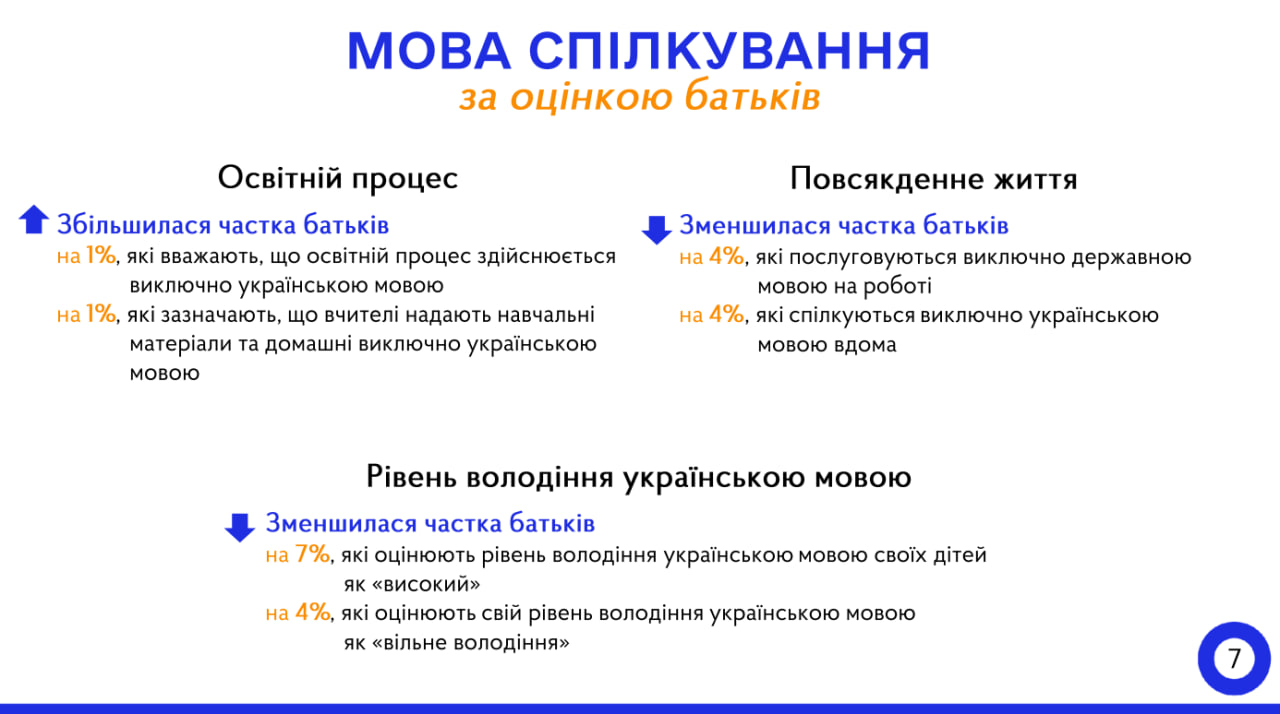 МОВА СПІЛКУВАННЯ
за оцінкою батьків

Освітній процес

Збільшилася частка батьків
на 1%, які вважають, що освітній процес здійснюється виключно українською мовою
на 1%, які зазначають, що вчителі надають навчальні матеріали та домашні виключно українською мовою

Повсякденне життя

Зменшилася частка батьків
на 4%, які послуговуються виключно державною мовою на роботі
на 4%, які спілкуються виключно українською мовою вдома

Рівень володіння українською мовою

Зменшилася частка батьків
на 7%, які оцінюють рівень володіння українською мовою своїх дітей як «високий»
на 4%, які оцінюють свій рівень володіння українською мовою як «вільне володіння»

7